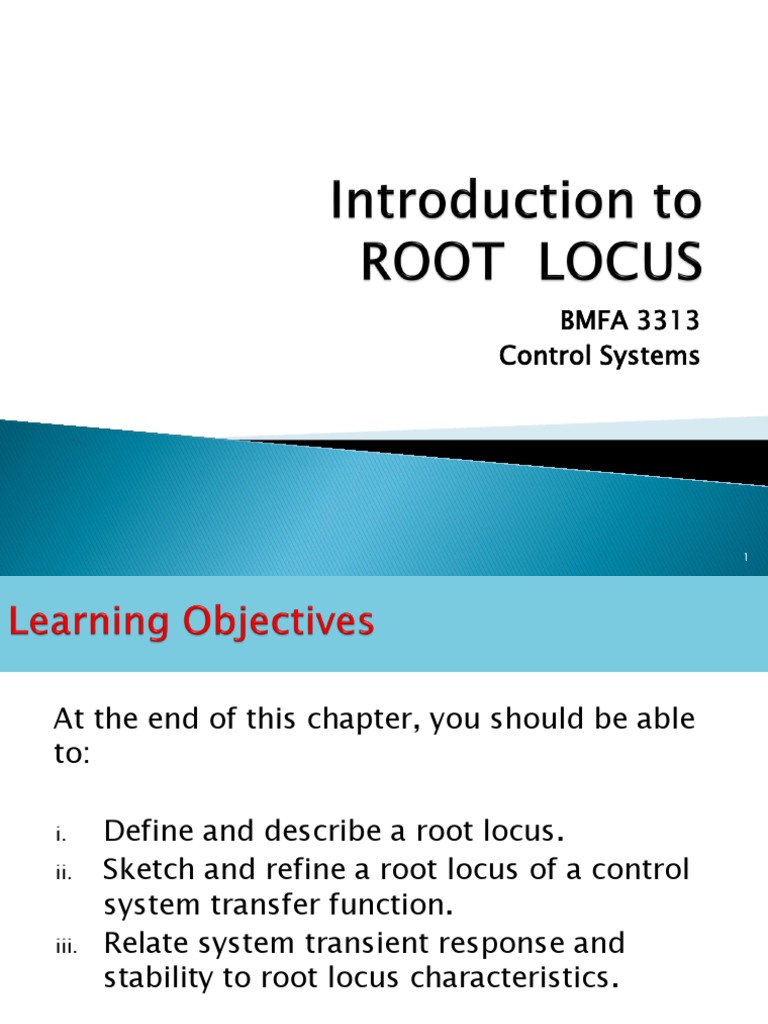 Introduction to ROOT LOCUS

BMFA 3313
Control Systems

1

Learning Objectives

At the end of this chapter, you should be able to:

i. Define and describe a root locus.
ii. Sketch and refine a root locus of a control system transfer function.
iii. Relate system transient response and stability to root locus characteristics.